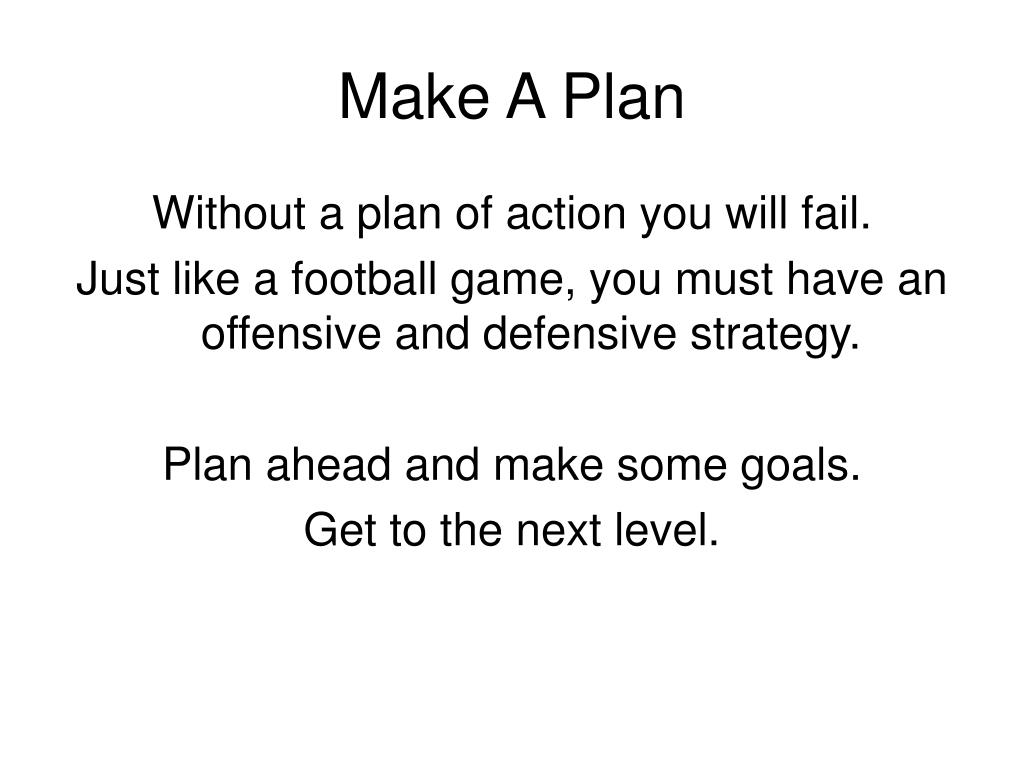 Make A Plan

Without a plan of action you will fail.

Just like a football game, you must have an offensive and defensive strategy.

Plan ahead and make some goals.

Get to the next level.